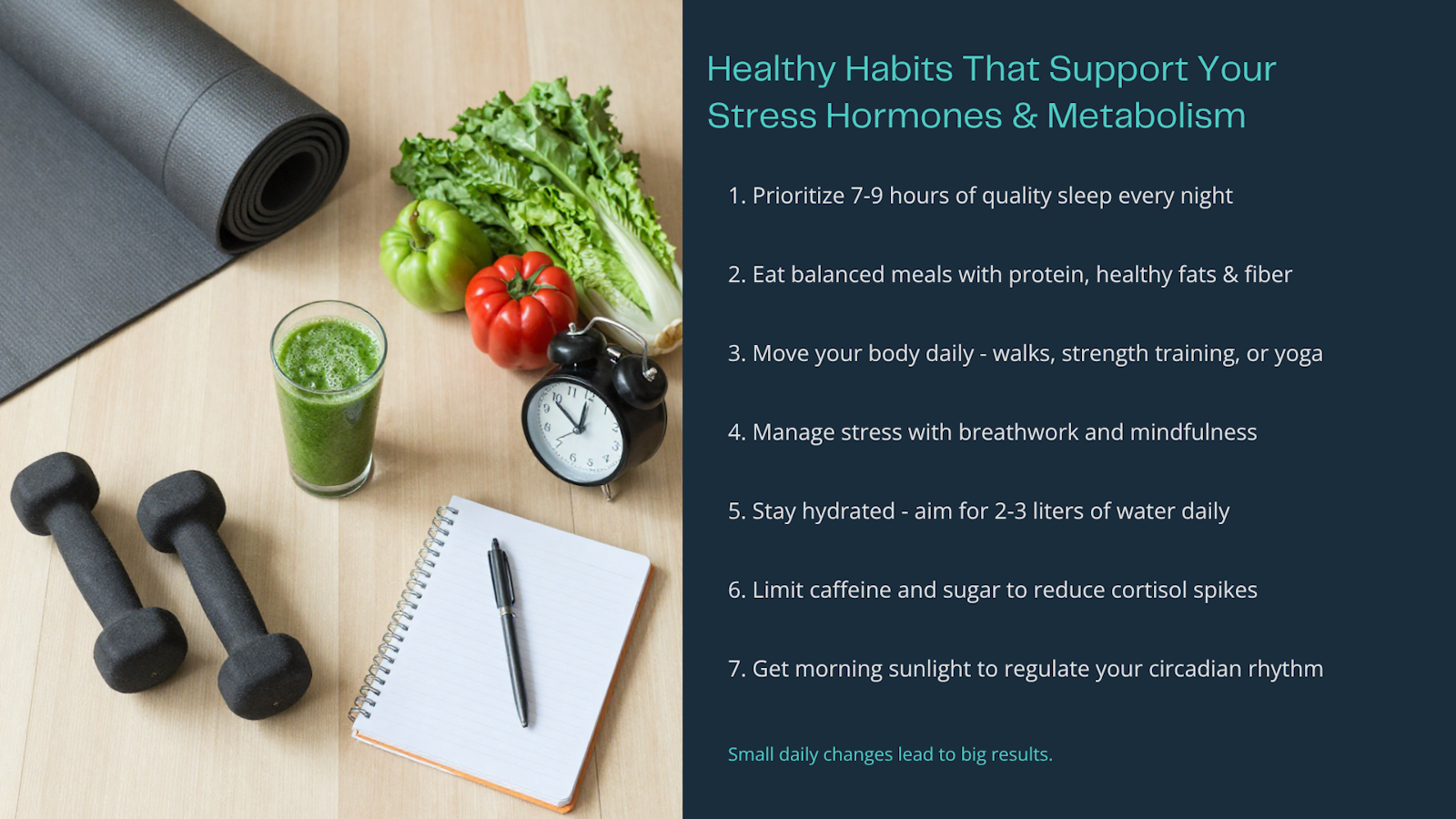 Healthy Habits That Support Your Stress Hormones & Metabolism

1. Prioritize 7-9 hours of quality sleep every night

2. Eat balanced meals with protein, healthy fats & fiber

3. Move your body daily - walks, strength training, or yoga

4. Manage stress with breathwork and mindfulness

5. Stay hydrated - aim for 2-3 liters of water daily

6. Limit caffeine and sugar to reduce cortisol spikes

7. Get morning sunlight to regulate your circadian rhythm

Small daily changes lead to big results.